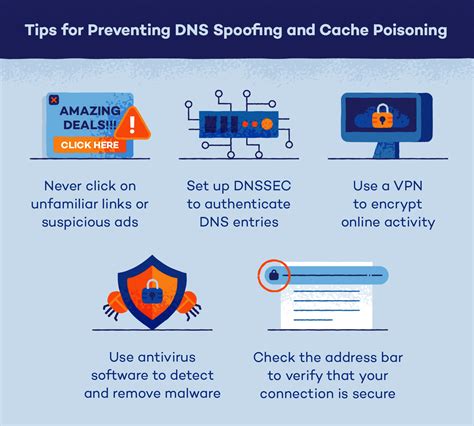 Tips for Preventing DNS Spoofing and Cache Poisoning

AMAZING DEALS!!!

CLICK HERE

Never click on unfamiliar links or suspicious ads

Set up DNSSEC to authenticate DNS entries

Use a VPN to encrypt online activity

Use antivirus software to detect and remove malware

Check the address bar to verify that your connection is secure